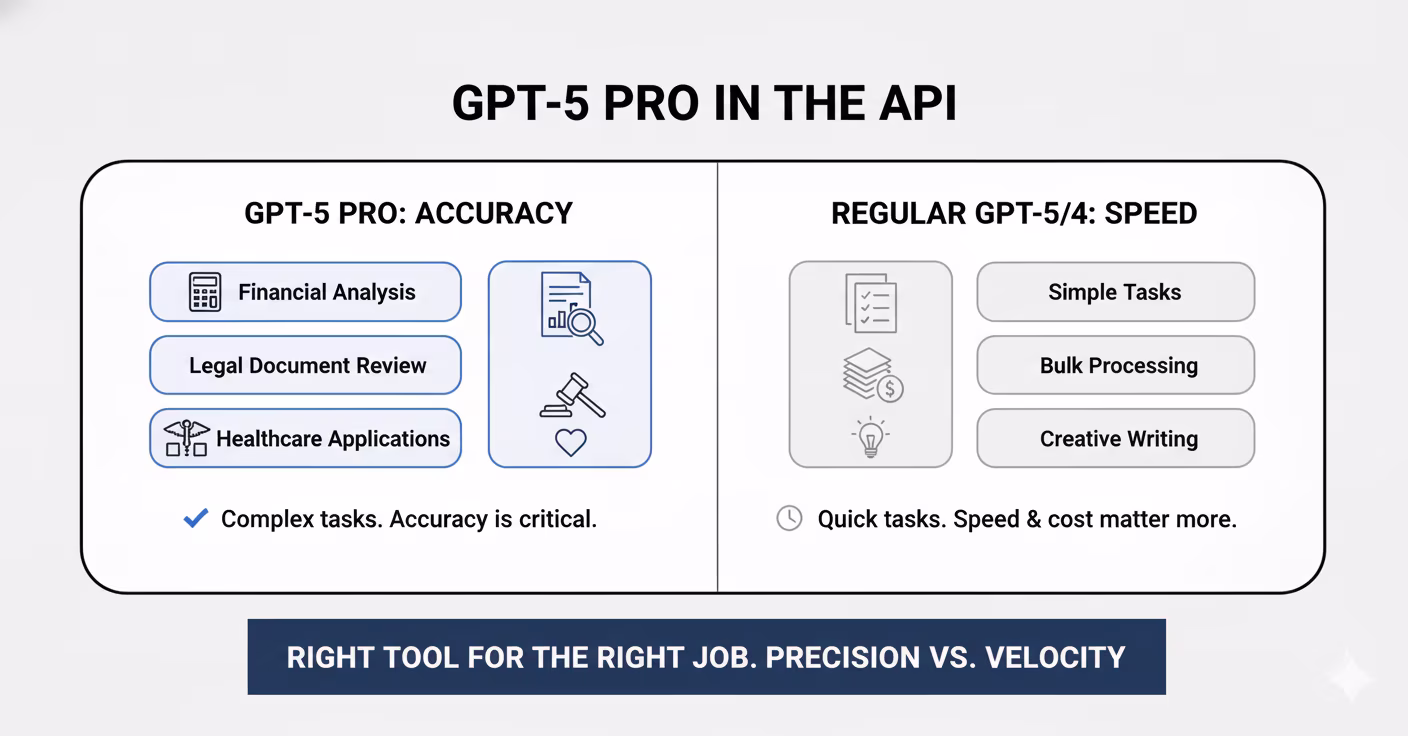 GPT-5 PRO IN THE API

GPT-5 PRO: ACCURACY

Financial Analysis

Legal Document Review

Healthcare Applications

Complex tasks. Accuracy is critical.

REGULAR GPT-5/4: SPEED

Simple Tasks

Bulk Processing

Creative Writing

Quick tasks. Speed & cost matter more.

RIGHT TOOL FOR THE RIGHT JOB. PRECISION VS. VELOCITY